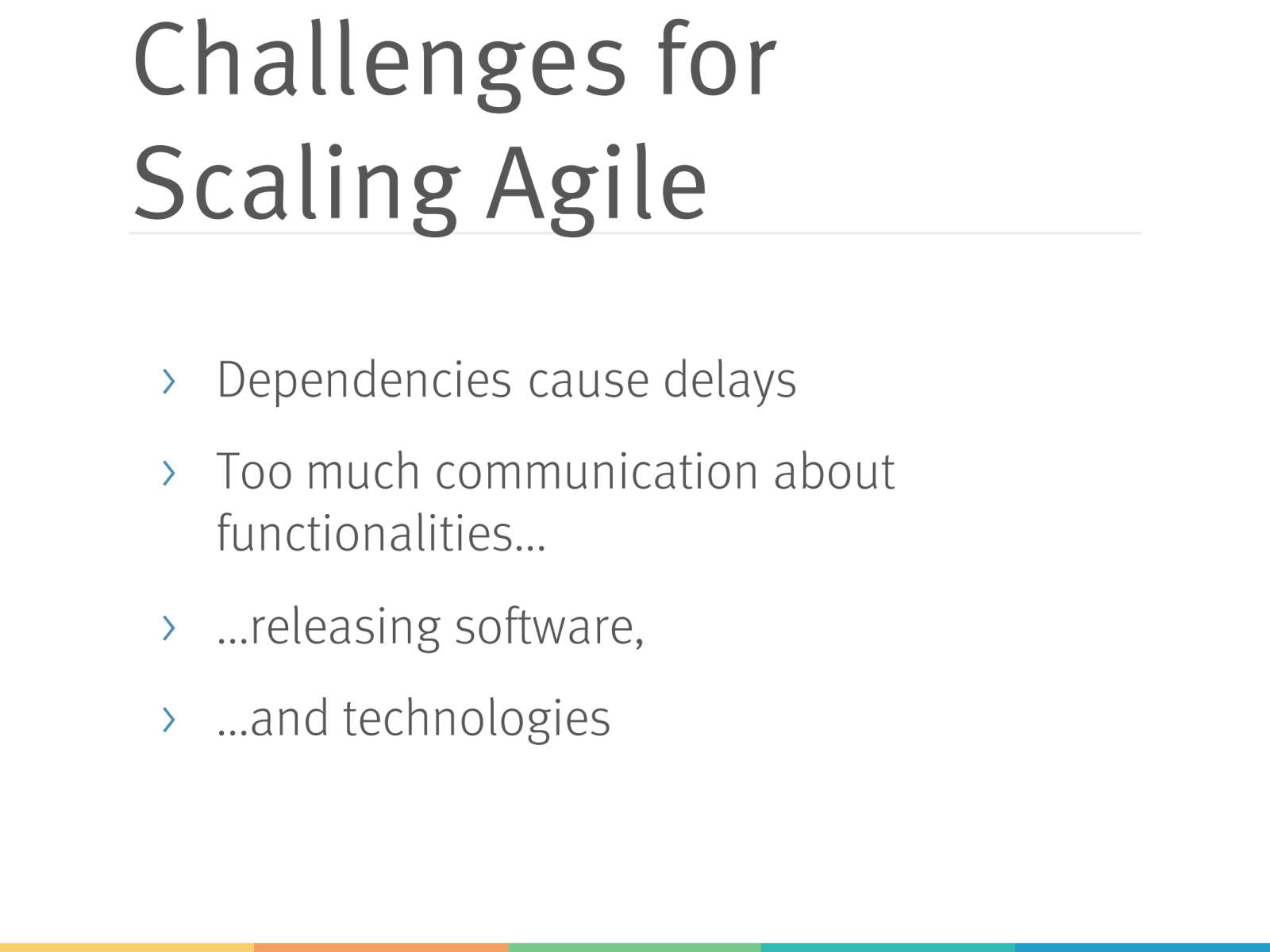 Challenges for Scaling Agile

› Dependencies cause delays

› Too much communication about functionalities…

› …releasing software,

› …and technologies